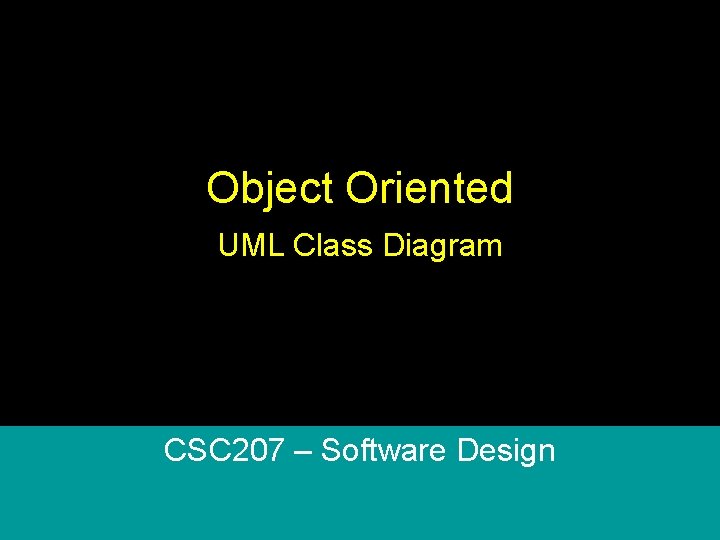 Object Oriented

UML Class Diagram

CSC207 – Software Design